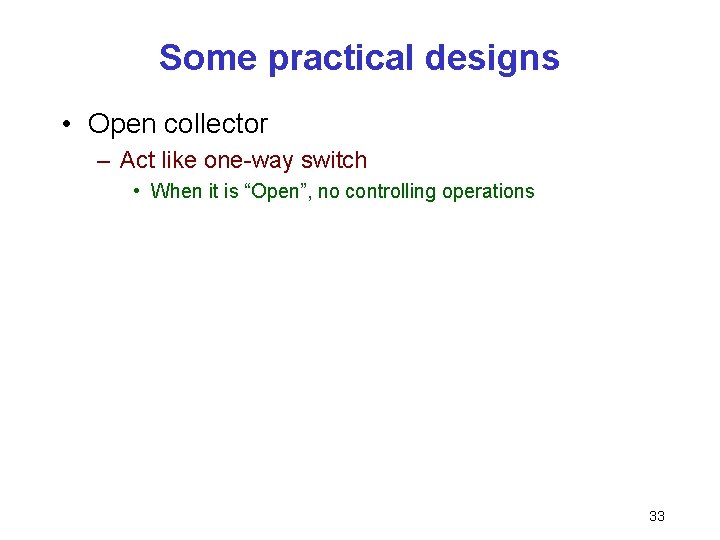 Some practical designs

• Open collector
– Act like one-way switch
• When it is “Open”, no controlling operations

33